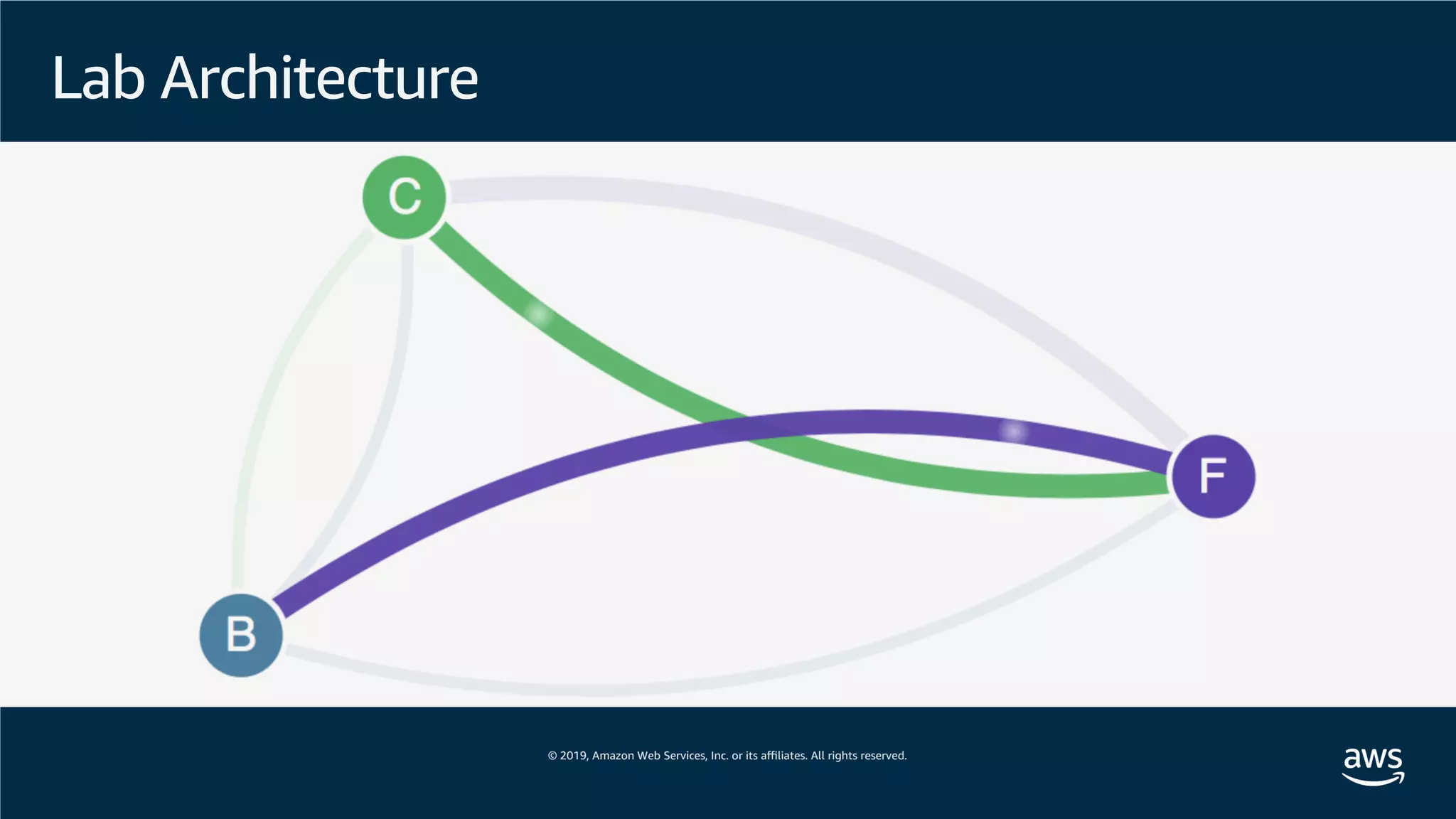 Lab Architecture

C

F

B

© 2019, Amazon Web Services, Inc. or its affiliates. All rights reserved.

aws